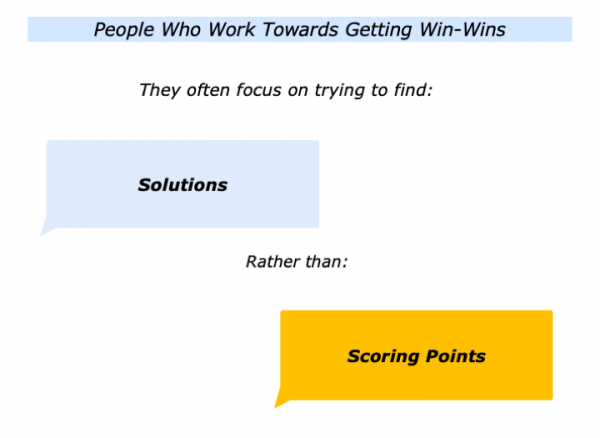 People Who Work Towards Getting Win-Wins

They often focus on trying to find:

Solutions

Rather than:

Scoring Points